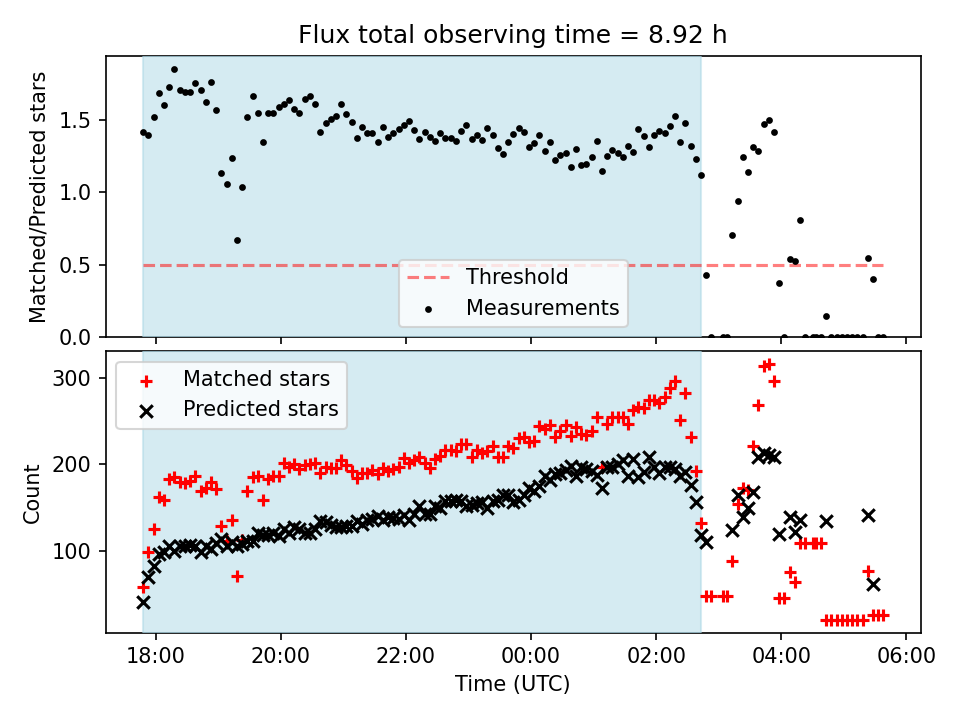 Flux total observing time = 8.92 h

Matched/Predicted stars

1.5
1.0
0.5
0.0

Threshold
Measurements

Matched stars
Predicted stars

Count

300
200
100

18:00
20:00
22:00
00:00
02:00
04:00
06:00

Time (UTC)